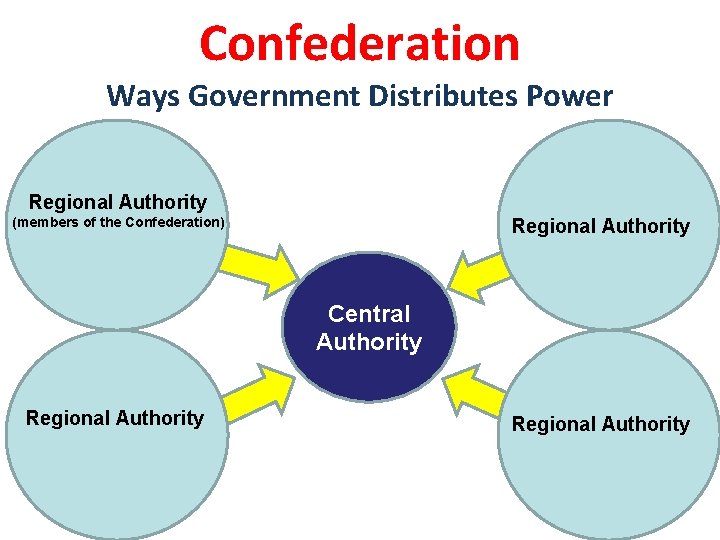 Confederation

Ways Government Distributes Power

Regional Authority
(members of the Confederation)

Regional Authority

Central Authority

Regional Authority

Regional Authority